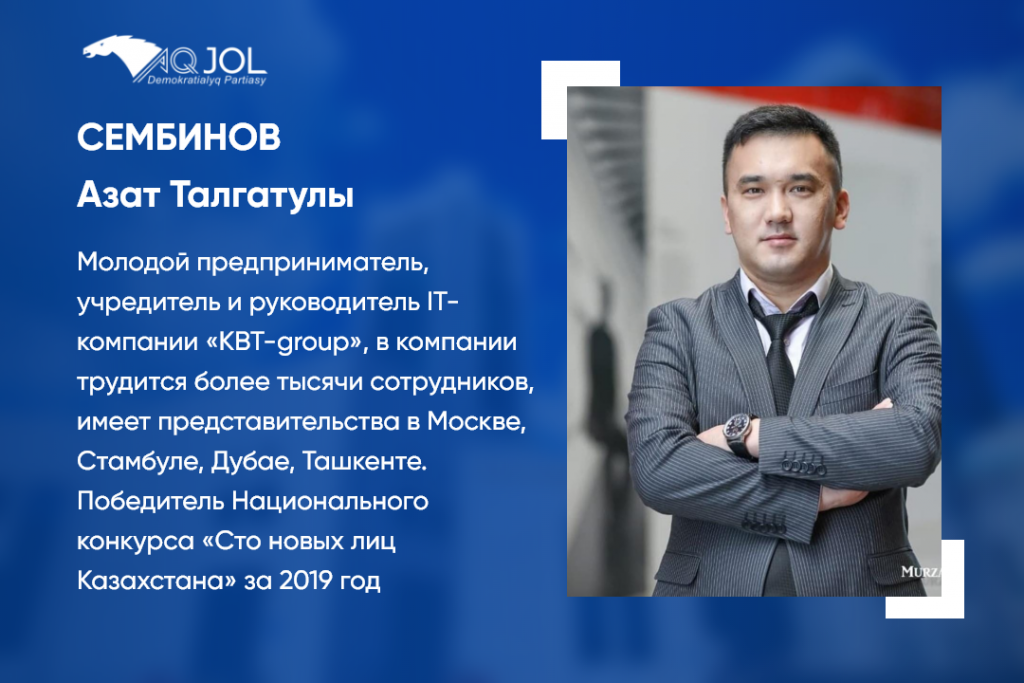 AQ JOL
Demokratialyq Partiasy

СЕМБИНОВ
Азат Талгатулы

Молодой предприниматель, учредитель и руководитель IT-компании «KBT-group», в компании трудится более тысячи сотрудников, имеет представительства в Москве, Стамбуле, Дубае, Ташкенте. Победитель Национального конкурса «Сто новых лиц Казахстана» за 2019 год

MURZA